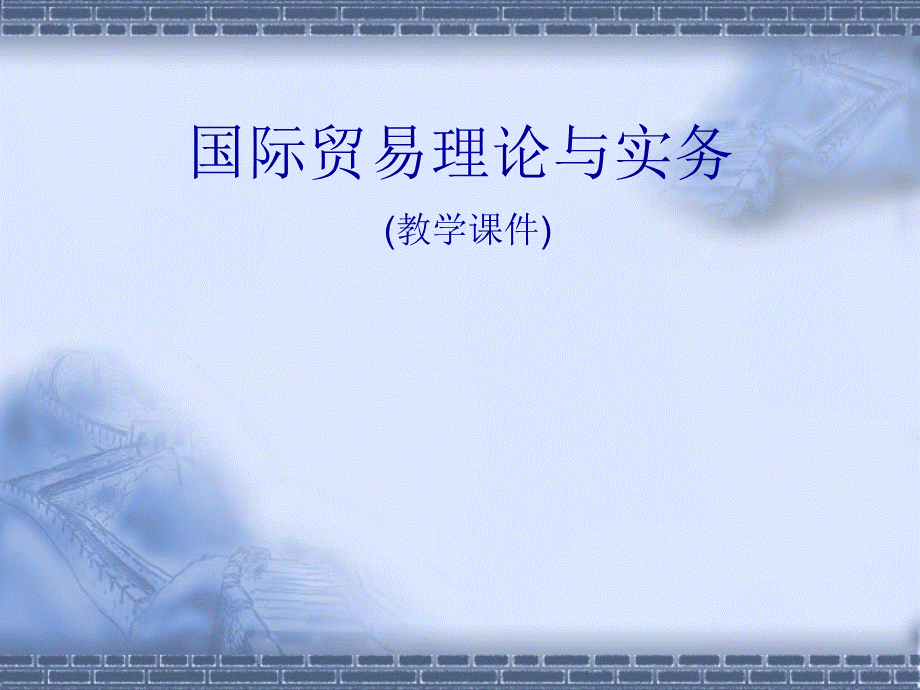 国际贸易理论与实务

(教学课件)